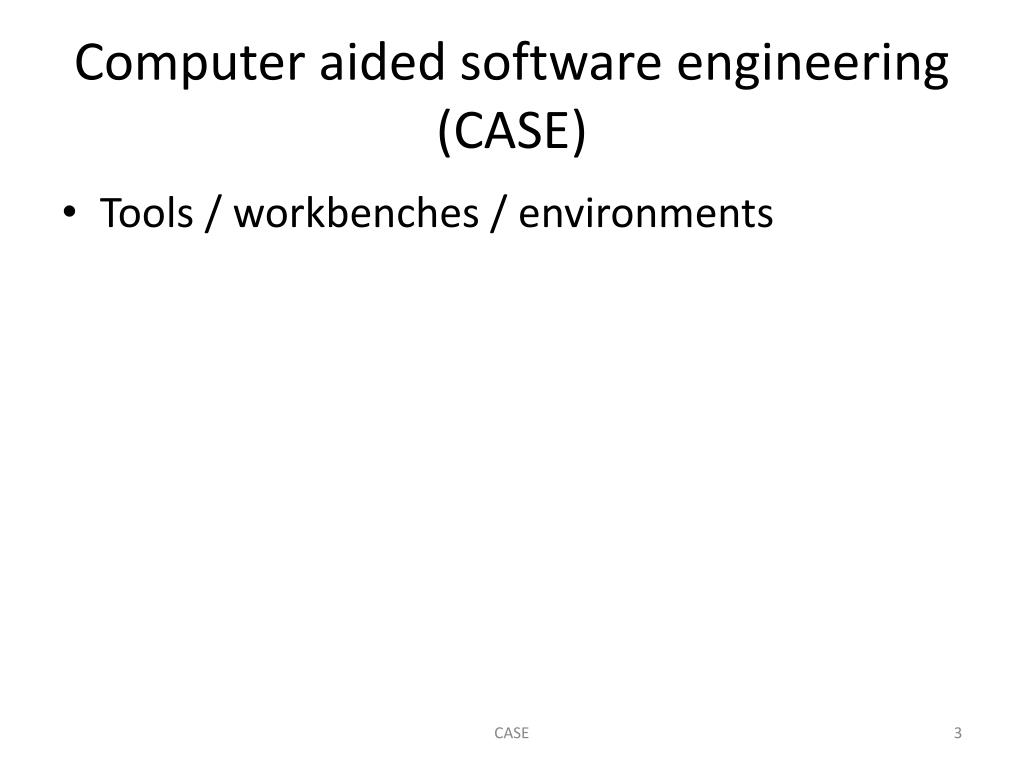 Computer aided software engineering (CASE)

• Tools / workbenches / environments

CASE

3